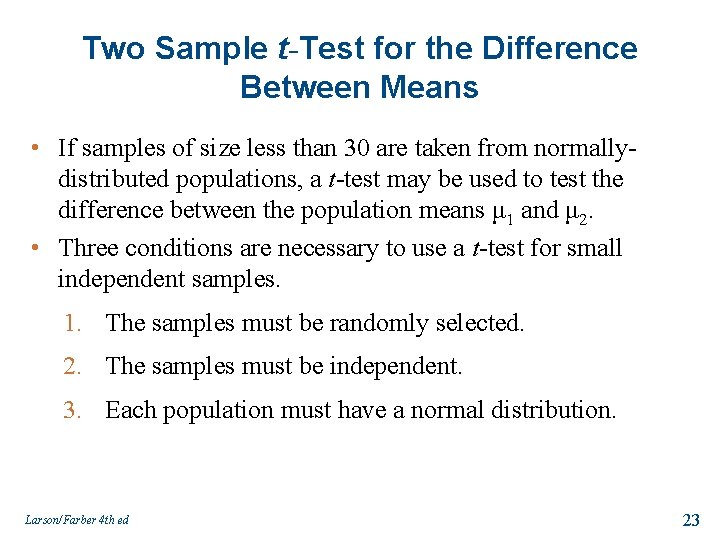 Two Sample $t$-Test for the Difference Between Means

• If samples of size less than 30 are taken from normally-distributed populations, a $t$-test may be used to test the difference between the population means $\mu_1$ and $\mu_2$.

• Three conditions are necessary to use a $t$-test for small independent samples.

1. The samples must be randomly selected.
2. The samples must be independent.
3. Each population must have a normal distribution.

Larson/Farber 4th ed

23